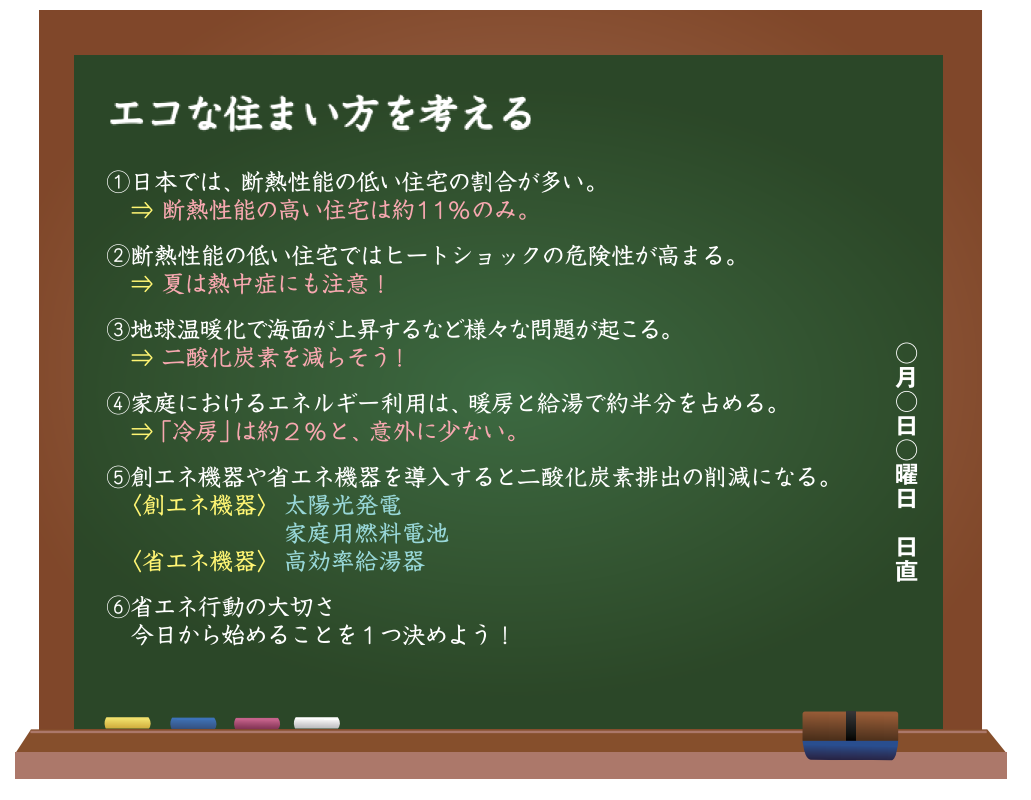 エコな住まい方を考える

①日本では、断熱性能の低い住宅の割合が多い。
⇒ 断熱性能の高い住宅は約11％のみ。

②断熱性能の低い住宅ではヒートショックの危険性が高まる。
⇒ 夏は熱中症にも注意！

③地球温暖化で海面が上昇するなど様々な問題が起こる。
⇒ 二酸化炭素を減らそう！

④家庭におけるエネルギー利用は、暖房と給湯で約半分を占める。
⇒「冷房」は約２％と、意外に少ない。

⑤創エネ機器や省エネ機器を導入すると二酸化炭素排出の削減になる。
〈創エネ機器〉 太陽光発電
家庭用燃料電池
〈省エネ機器〉 高効率給湯器

⑥省エネ行動の大切さ
今日から始めることを１つ決めよう！

○月○日○曜日 日直